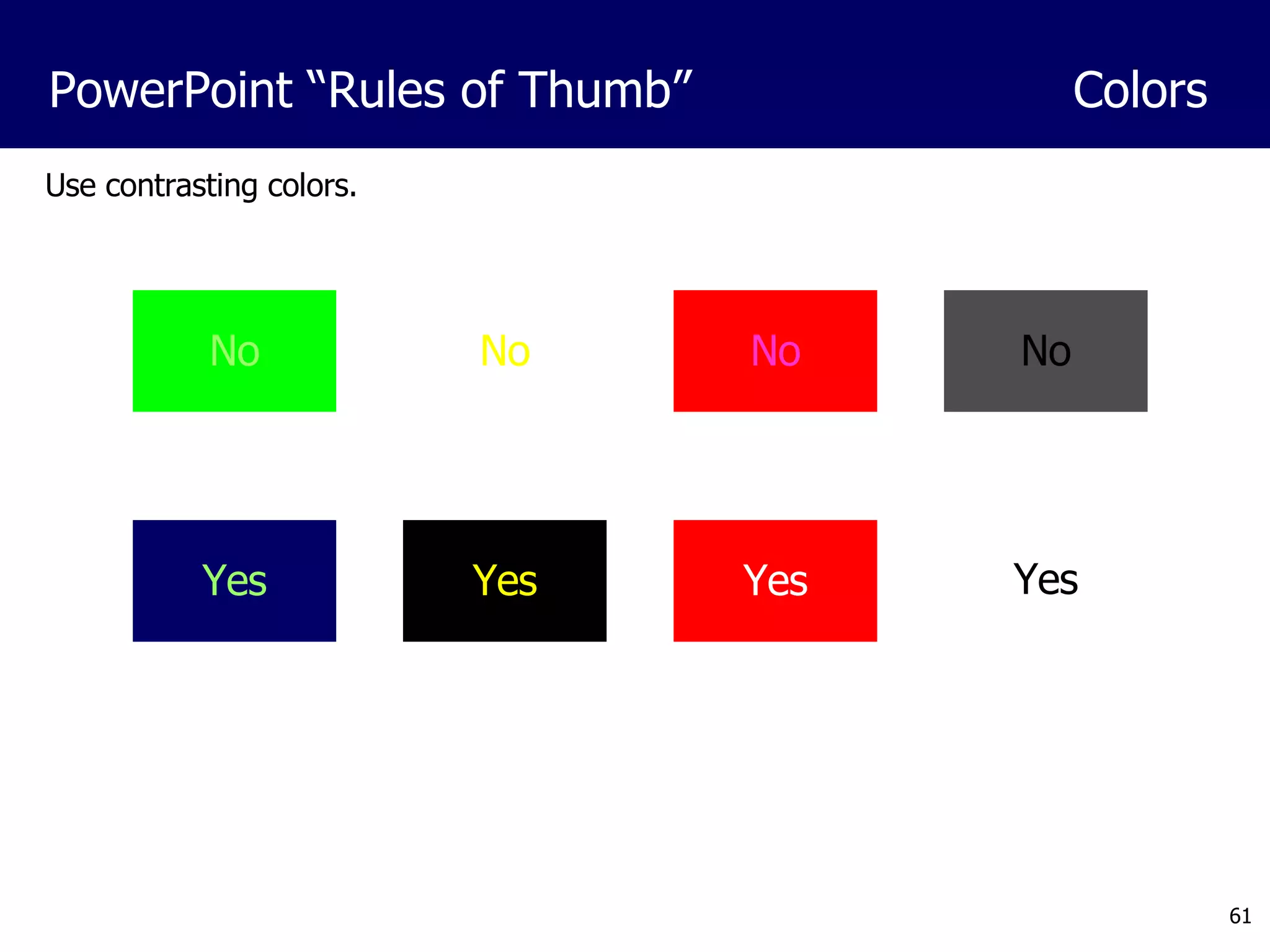 PowerPoint “Rules of Thumb”

Colors

Use contrasting colors.

No

No

No

No

Yes

Yes

Yes

Yes

61